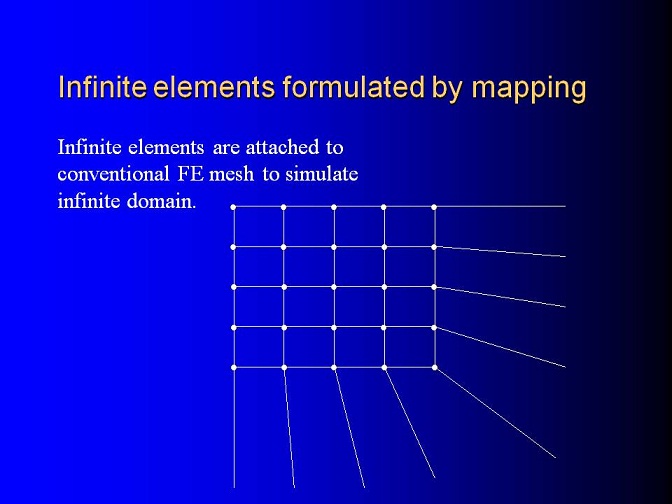 Infinite elements formulated by mapping

Infinite elements are attached to conventional FE mesh to simulate infinite domain.